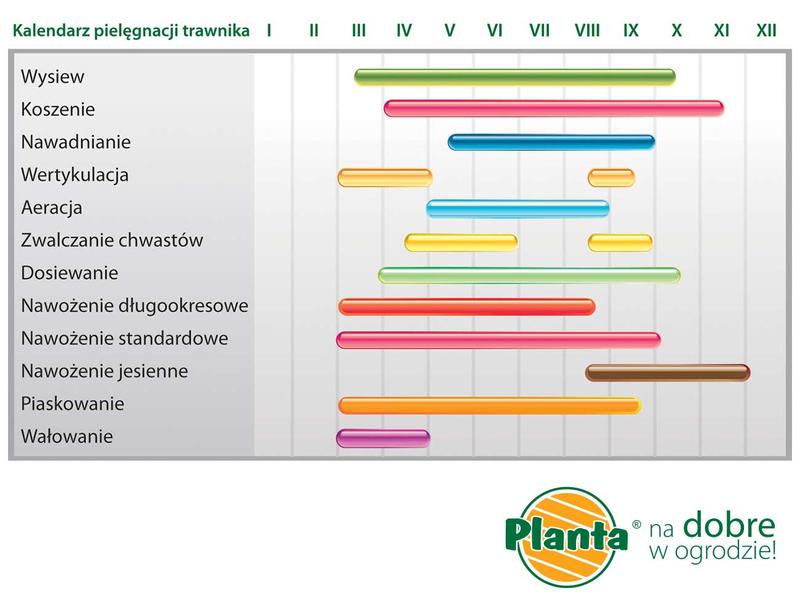 Kalendarz pielęgnacji trawnika I II III IV V VI VII VIII IX X XI XII

Wysiew
Koszenie
Nawadnianie
Wertykulacja
Aeracja
Zwalczanie chwastów
Dosiewanie
Nawożenie długookresowe
Nawożenie standardowe
Nawożenie jesienne
Piaskowanie
Wałowanie

Planta® na dobre w ogrodzie!